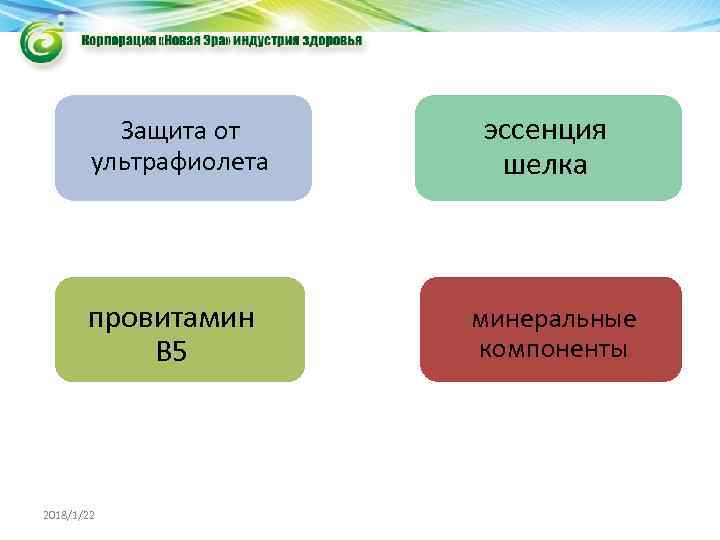 Корпорация «Новая Эра» индустрия здоровья

Защита от ультрафиолета

эссенция шелка

провитамин B5

минеральные компоненты

2018/1/22